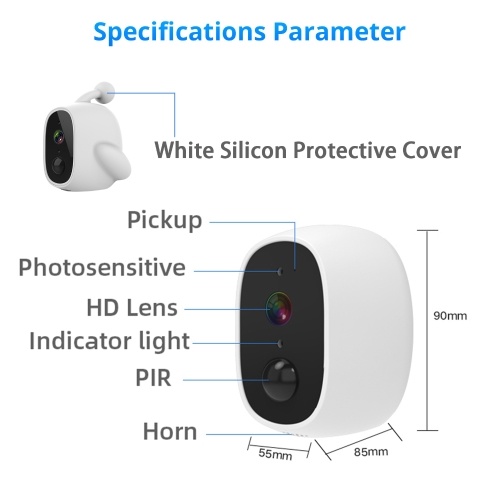 Specifications Parameter

White Silicon Protective Cover

Pickup

Photosensitive

HD Lens

Indicator light

PIR

Horn

90mm

55mm

85mm